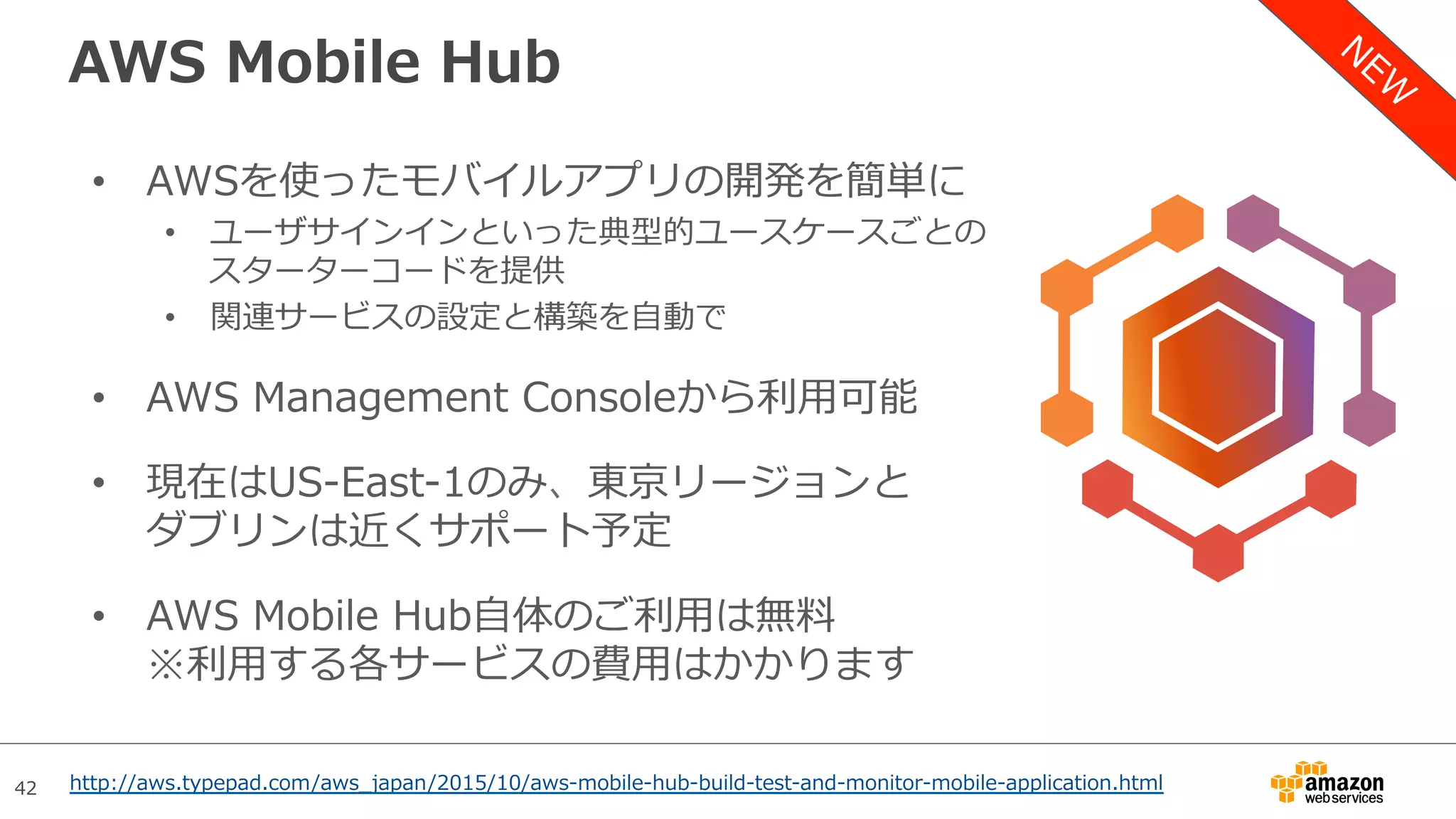 AWS Mobile Hub

NEW

• AWSを使ったモバイルアプリの開発を簡単に
  • ユーザサインインといった典型的ユースケースごとのスターターコードを提供
  • 関連サービスの設定と構築を自動で

• AWS Management Consoleから利用可能

• 現在はUS-East-1のみ、東京リージョンとダブリンは近くサポート予定

• AWS Mobile Hub自体のご利用は無料
※利用する各サービスの費用はかかります

42 http://aws.typepad.com/aws_japan/2015/10/aws-mobile-hub-build-test-and-monitor-mobile-application.html

amazon web services